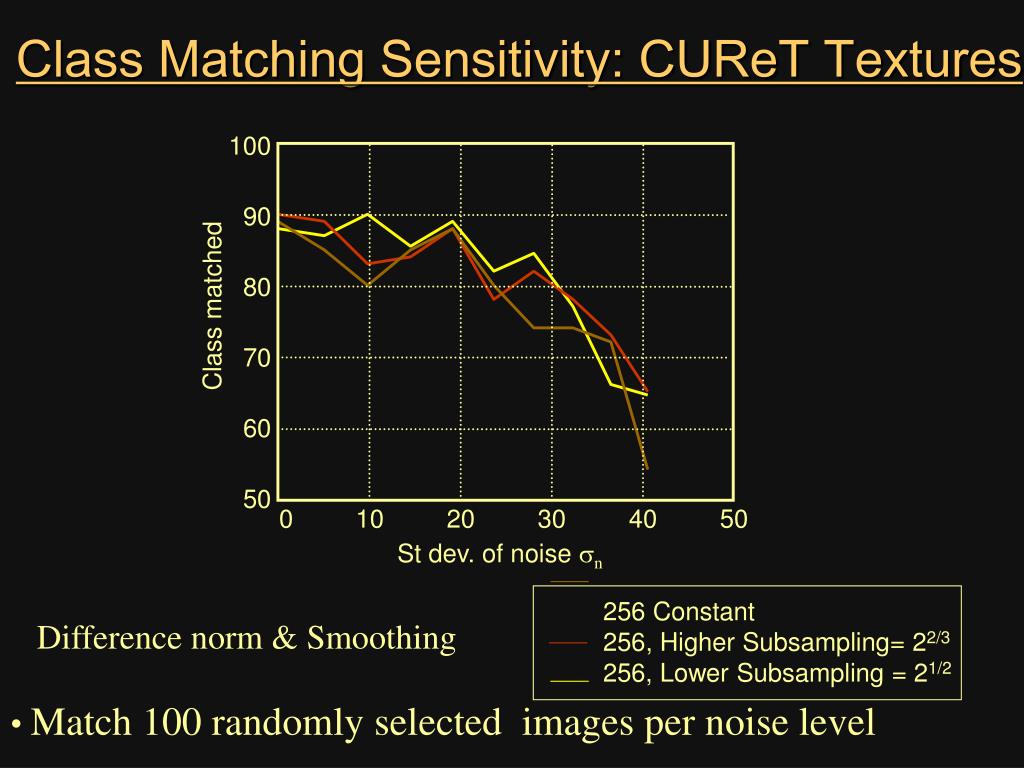 Class Matching Sensitivity: CUReT Textures

100
90
80
70
60
50
Class matched
0
10
20
30
40
50
St dev. of noise $\sigma_n$

Difference norm & Smoothing

256 Constant
256, Higher Subsampling= $2^{2/3}$
256, Lower Subsampling = $2^{1/2}$

• Match 100 randomly selected images per noise level